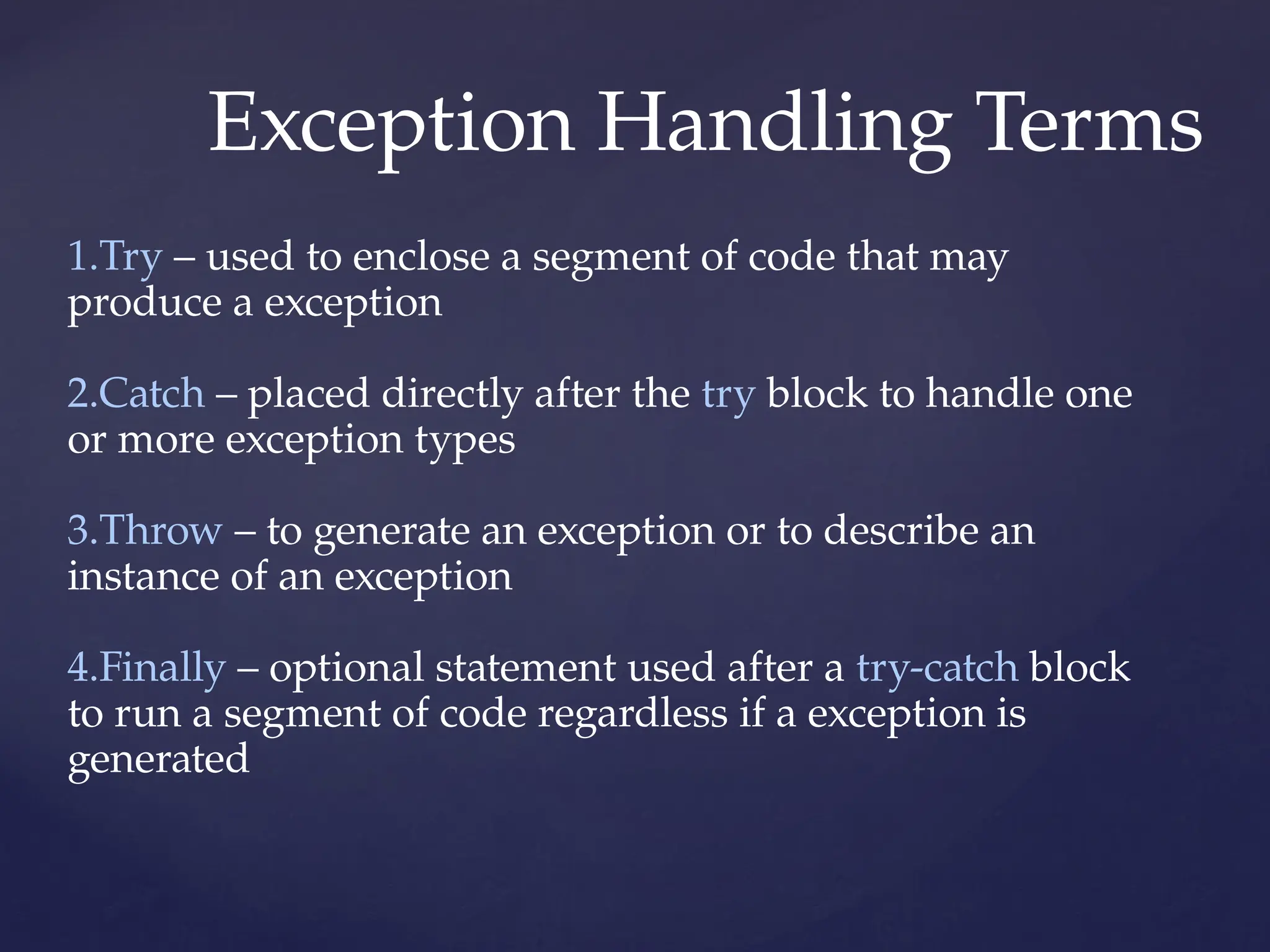 Exception Handling Terms

1.Try – used to enclose a segment of code that may produce a exception

2.Catch – placed directly after the try block to handle one or more exception types

3.Throw – to generate an exception or to describe an instance of an exception

4.Finally – optional statement used after a try-catch block to run a segment of code regardless if a exception is generated